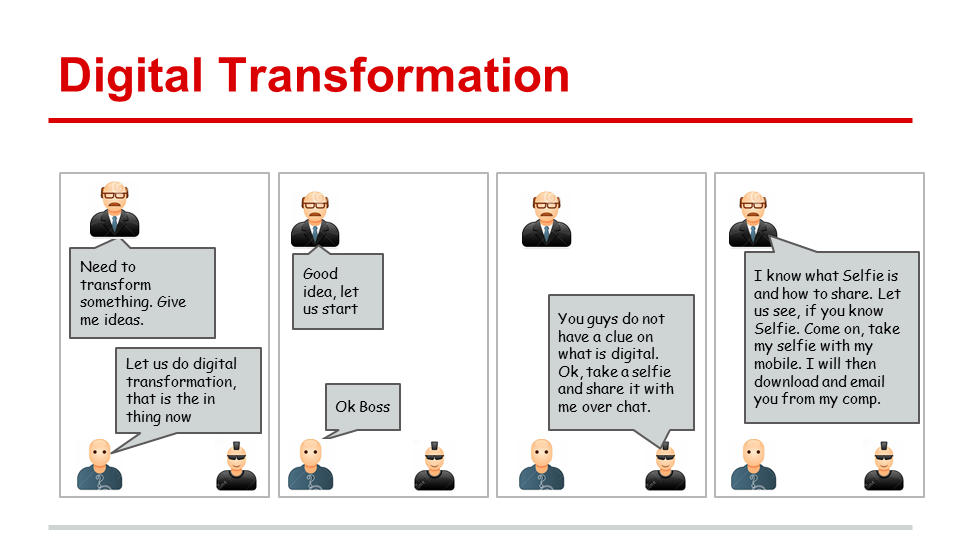 Digital Transformation

Need to transform something. Give me ideas.

Let us do digital transformation, that is the in thing now

Good idea, let us start

Ok Boss

You guys do not have a clue on what is digital. Ok, take a selfie and share it with me over chat.

I know what Selfie is and how to share. Let us see, if you know Selfie. Come on, take my selfie with my mobile. I will then download and email you from my comp.